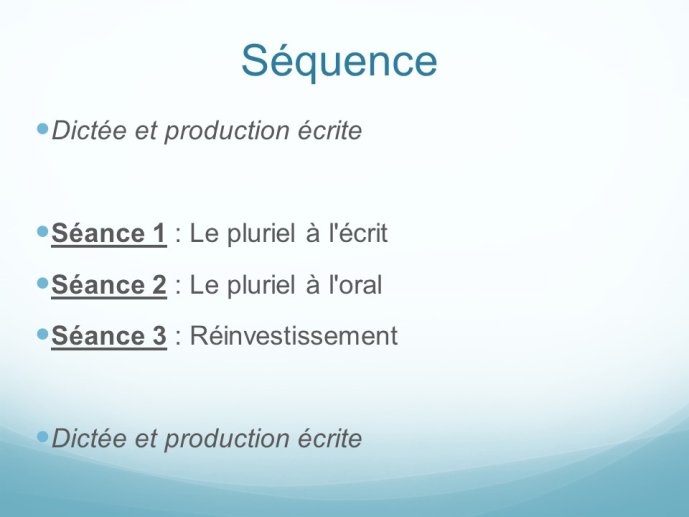 Séquence

Dictée et production écrite

Séance 1 : Le pluriel à l'écrit

Séance 2 : Le pluriel à l'oral

Séance 3 : Réinvestissement

Dictée et production écrite